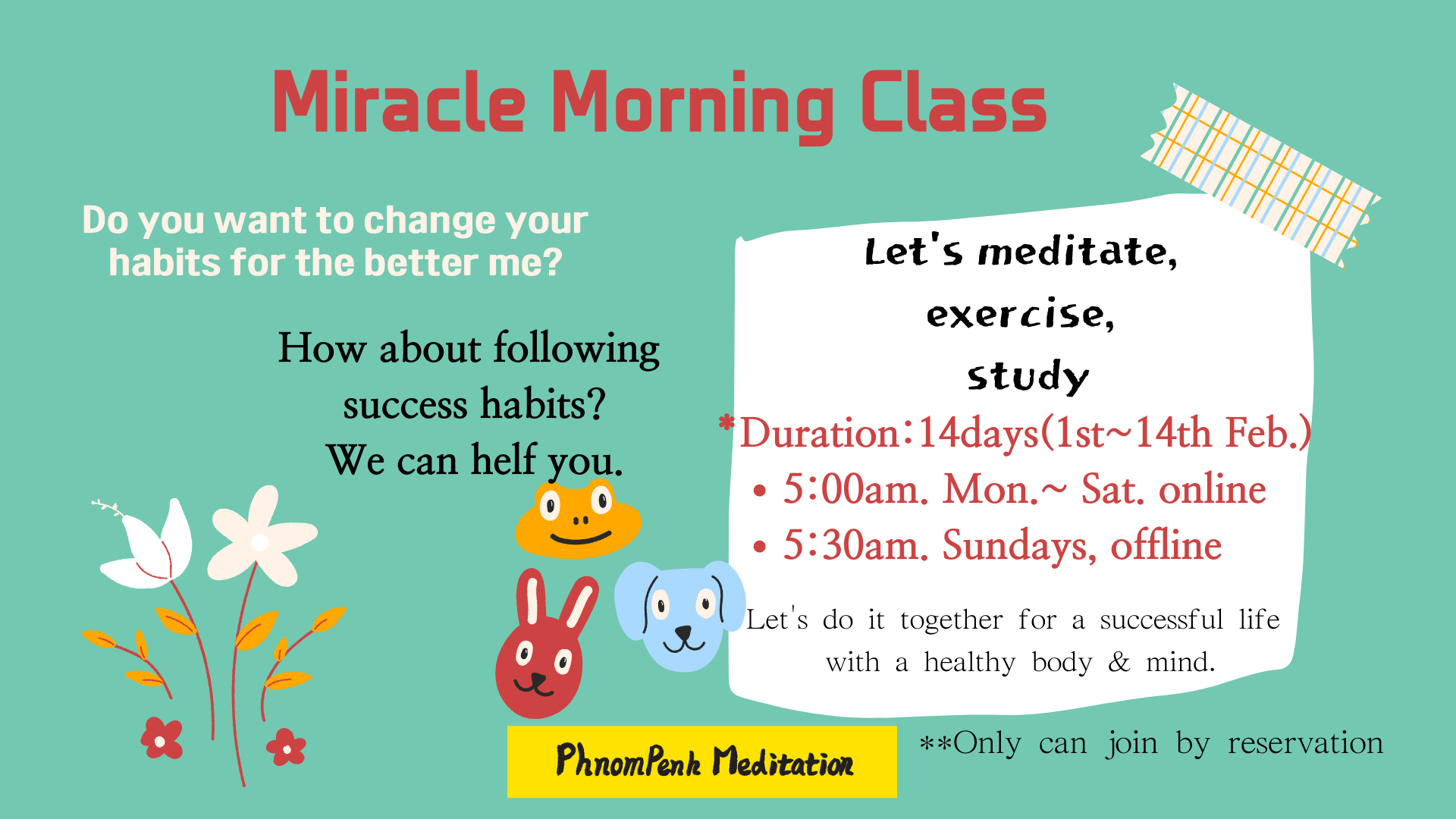 Miracle Morning Class

Do you want to change your habits for the better me?

How about following success habits?
We can helf you.

Let's meditate,
exercise,
study

*Duration:14days(1st~14th Feb.)
• 5:00am. Mon.~ Sat. online
• 5:30am. Sundays, offline

Let's do it together for a successful life with a healthy body & mind.

PhnomPenh Meditation

**Only can join by reservation